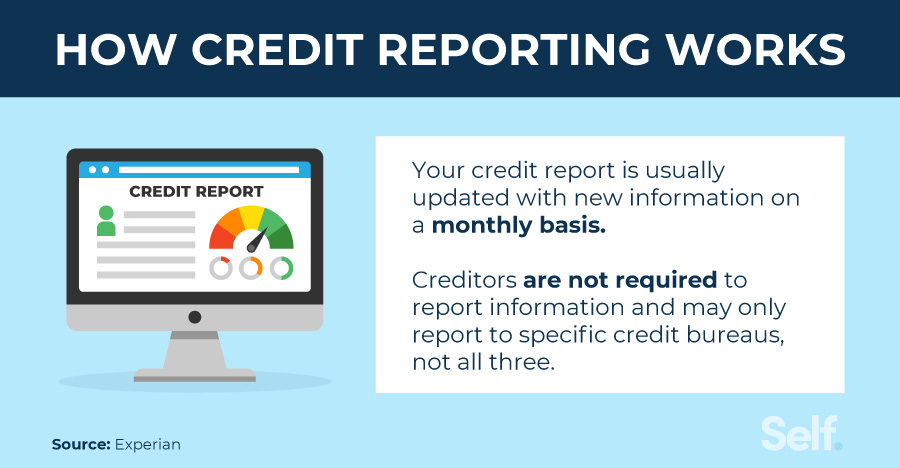 HOW CREDIT REPORTING WORKS

CREDIT REPORT

Your credit report is usually updated with new information on a monthly basis.

Creditors are not required to report information and may only report to specific credit bureaus, not all three.

Source: Experian

Self.